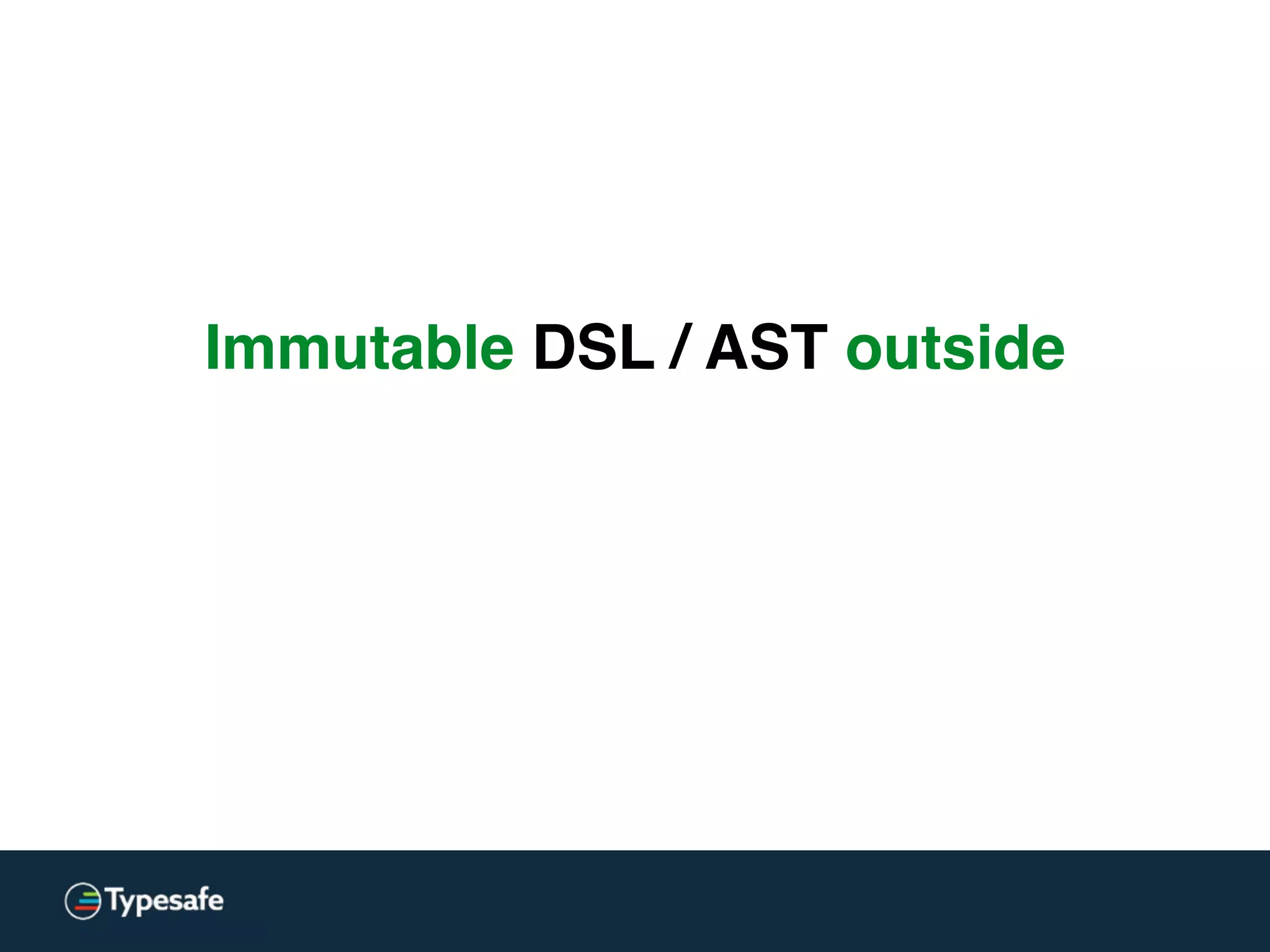 Immutable DSL / AST outside

Typesafe